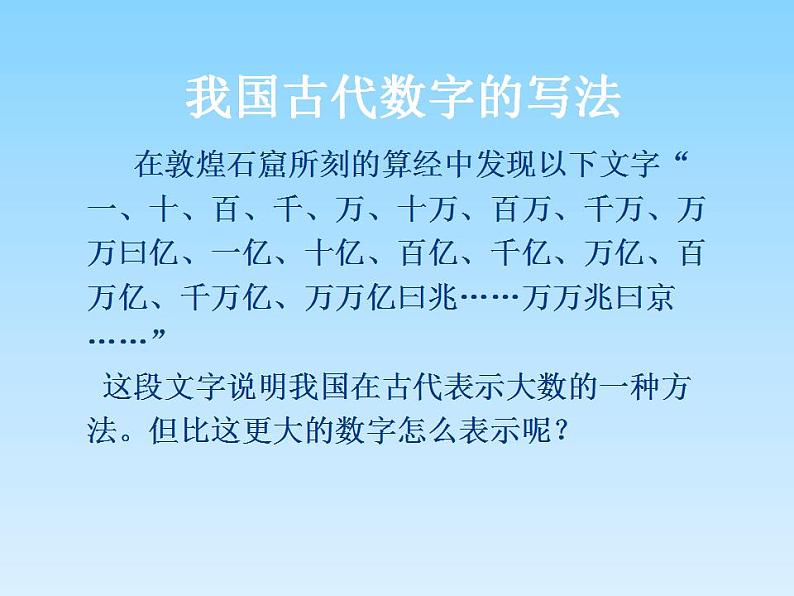 我国古代数字的写法

在敦煌石窟所刻的算经中发现以下文字“一、十、百、千、万、十万、百万、千万、万万曰亿、一亿、十亿、百亿、千亿、万亿、百万亿、千万亿、万万亿曰兆……万万兆曰京……”

这段文字说明我国在古代表示大数的一种方法。但比这更大的数字怎么表示呢？